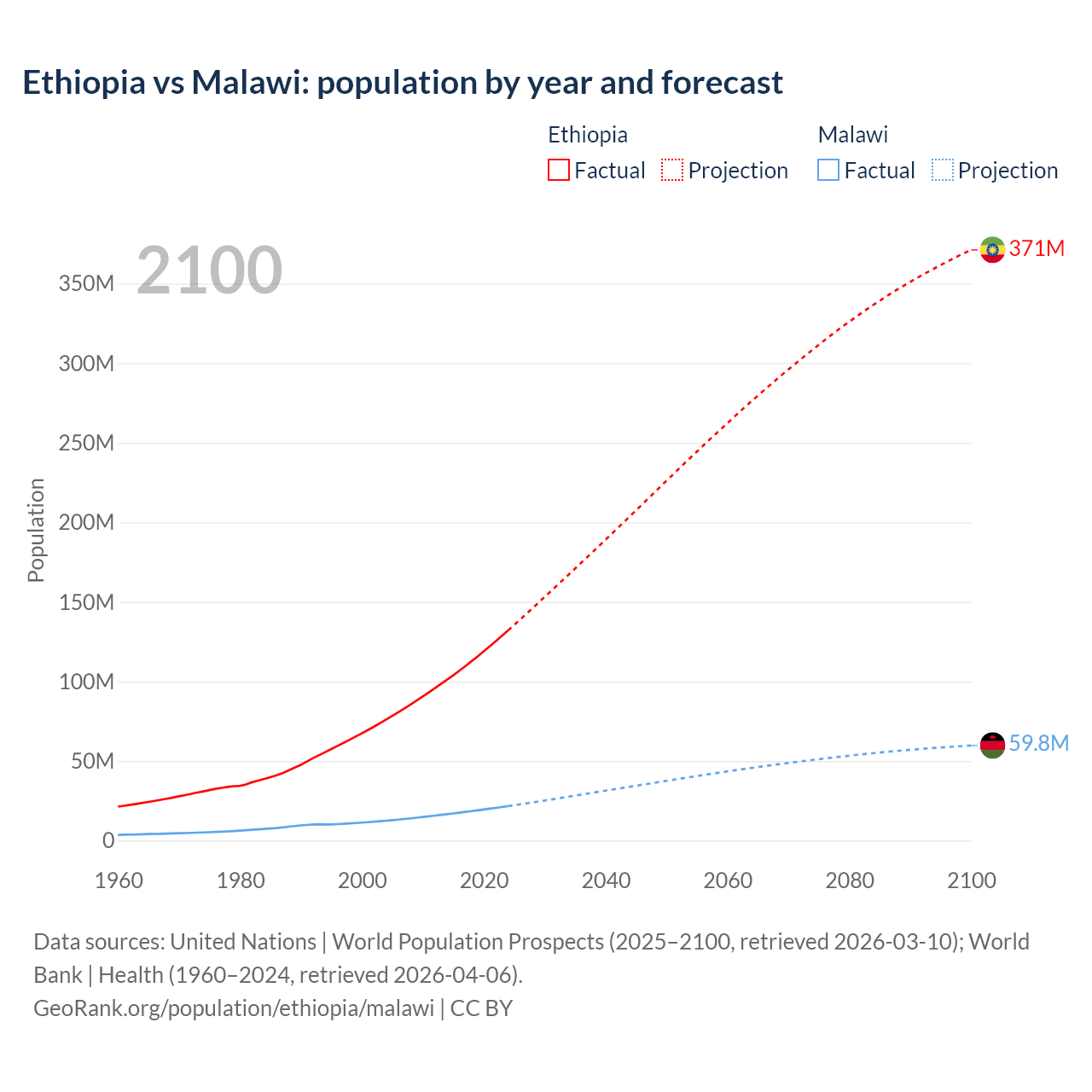 Ethiopia vs Malawi: population by year and forecast

Ethiopia
Factual
Projection

Malawi
Factual
Projection

2100

371M
59.8M

Population

350M
300M
250M
200M
150M
100M
50M
0

1960
1980
2000
2020
2040
2060
2080
2100

Data sources: United Nations | World Population Prospects (2025–2100, retrieved 2026-03-10); World Bank | Health (1960–2024, retrieved 2026-04-06).
GeoRank.org/population/ethiopia/malawi | CC BY